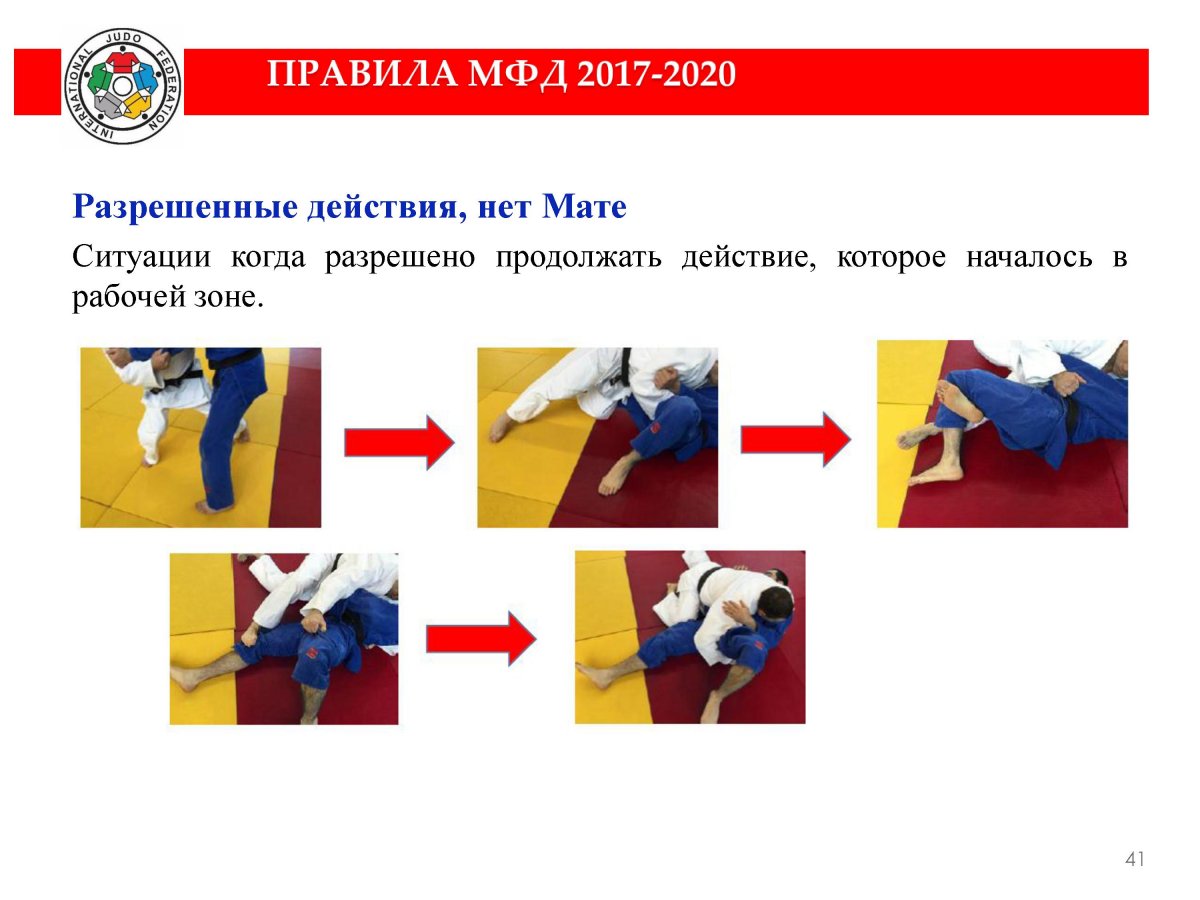 INTERNATIONAL JUDO FEDERATION

ПРАВИЛА МФД 2017-2020

Разрешенные действия, нет Мате

Ситуации когда разрешено продолжать действие, которое началось в рабочей зоне.

41